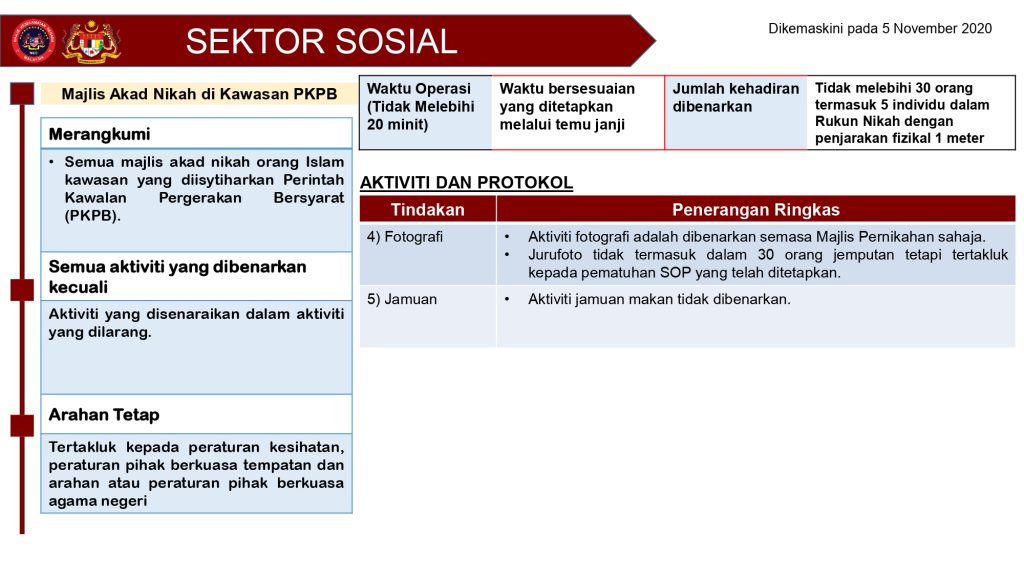 SEKTOR SOSIAL

Dikemaskini pada 5 November 2020

Majlis Akad Nikah di Kawasan PKPB

Merangkumi

• Semua majlis akad nikah orang Islam kawasan yang diisytiharkan Perintah Kawalan Pergerakan Bersyarat (PKPB).

Semua aktiviti yang dibenarkan kecuali

Aktiviti yang disenaraikan dalam aktiviti yang dilarang.

Arahan Tetap

Tertakluk kepada peraturan kesihatan, peraturan pihak berkuasa tempatan dan arahan atau peraturan pihak berkuasa agama negeri

| Waktu Operasi (Tidak Melebihi 20 minit) | Waktu bersesuaian yang ditetapkan melalui temu janji | Jumlah kehadiran dibenarkan | Tidak melebihi 30 orang termasuk 5 individu dalam Rukun Nikah dengan penjarakan fizikal 1 meter |
|---|---|---|---|

AKTIVITI DAN PROTOKOL

| Tindakan | Penerangan Ringkas |
|---|---|
| 4) Fotografi | • Aktiviti fotografi adalah dibenarkan semasa Majlis Pernikahan sahaja. • Jurufoto tidak termasuk dalam 30 orang jemputan tetapi tertakluk kepada pematuhan SOP yang telah ditetapkan. |
| 5) Jamuan | • Aktiviti jamuan makan tidak dibenarkan. |